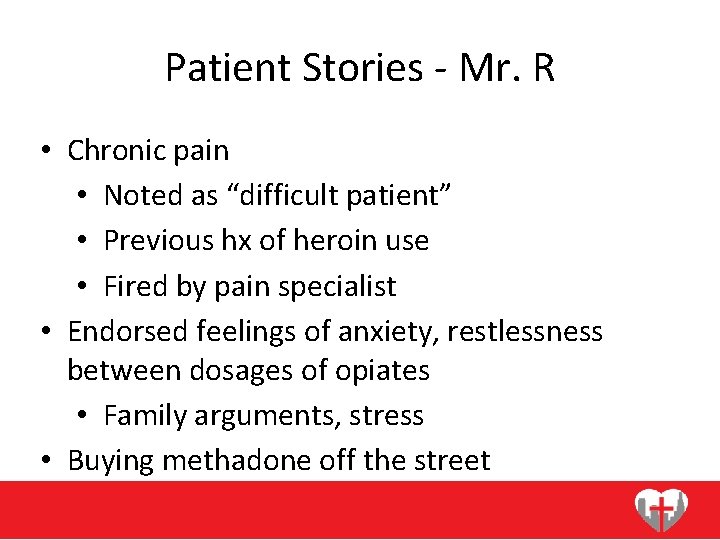 Patient Stories - Mr. R

• Chronic pain
  • Noted as “difficult patient”
  • Previous hx of heroin use
  • Fired by pain specialist
• Endorsed feelings of anxiety, restlessness between dosages of opiates
  • Family arguments, stress
• Buying methadone off the street